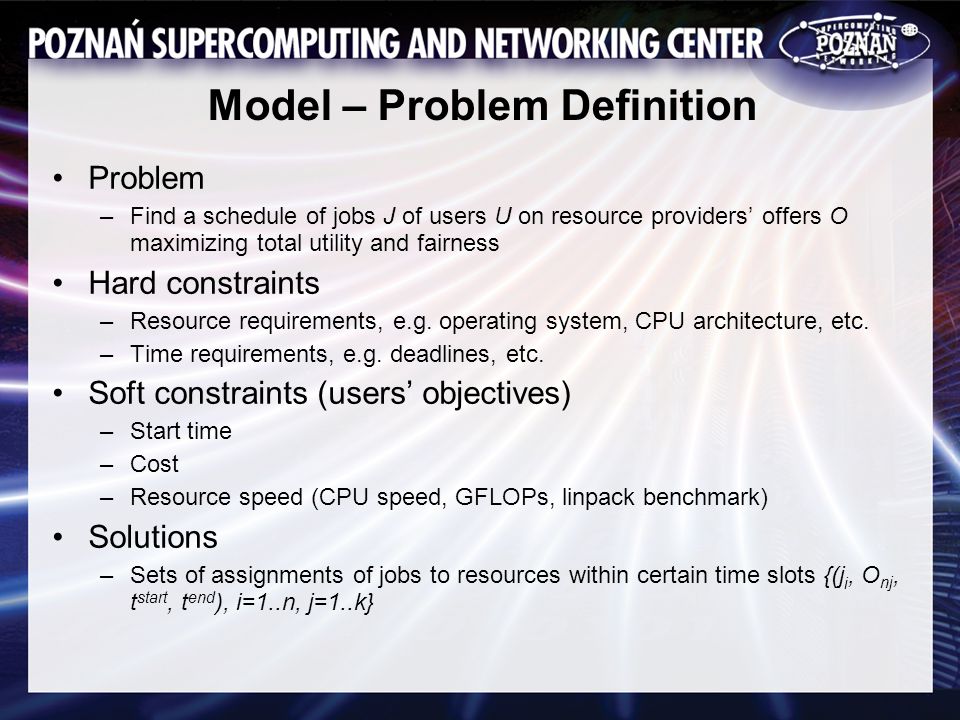 POZNAŃ SUPERCOMPUTING AND NETWORKING CENTER

SUPERCOMPUTING POZNAŃ NETWORKING

Model – Problem Definition

• Problem
– Find a schedule of jobs $J$ of users $U$ on resource providers' offers $O$ maximizing total utility and fairness

• Hard constraints
– Resource requirements, e.g. operating system, CPU architecture, etc.
– Time requirements, e.g. deadlines, etc.

• Soft constraints (users' objectives)
– Start time
– Cost
– Resource speed (CPU speed, GFLOPs, linpack benchmark)

• Solutions
– Sets of assignments of jobs to resources within certain time slots $\{(j_i, O_{nj}, t^{start}, t^{end}), i=1..n, j=1..k\}$